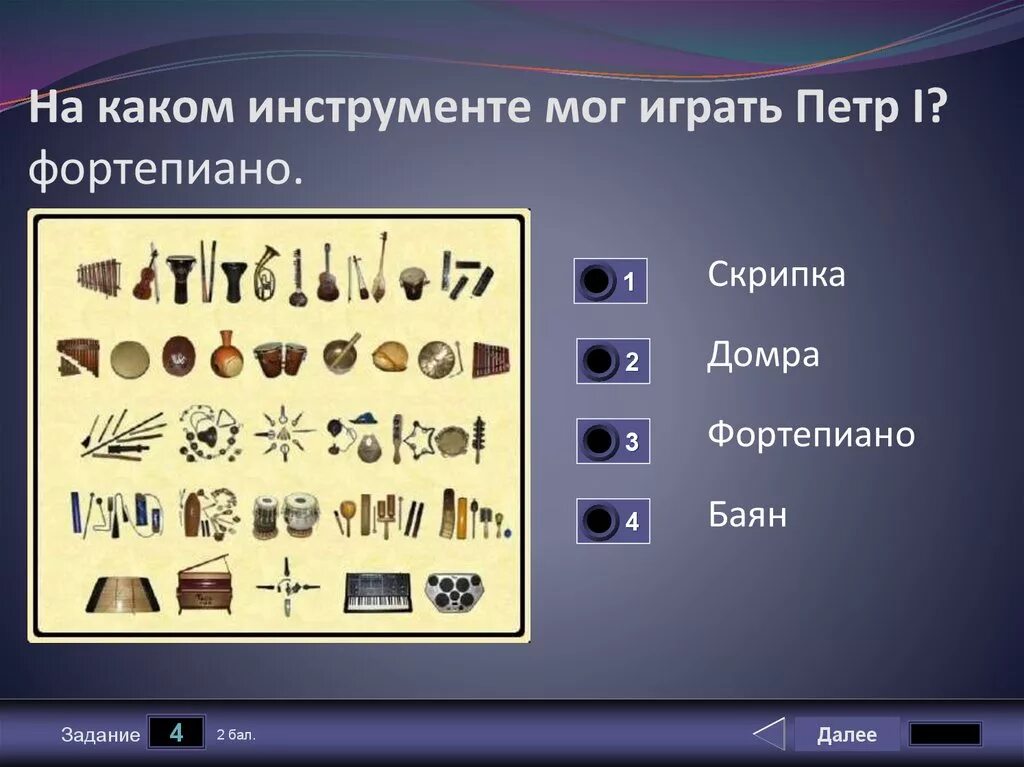 На каком инструменте мог играть Петр I? фортепиано.

1 Скрипка

2 Домра

3 Фортепиано

4 Баян

Задание 4 2 бал.

Далее